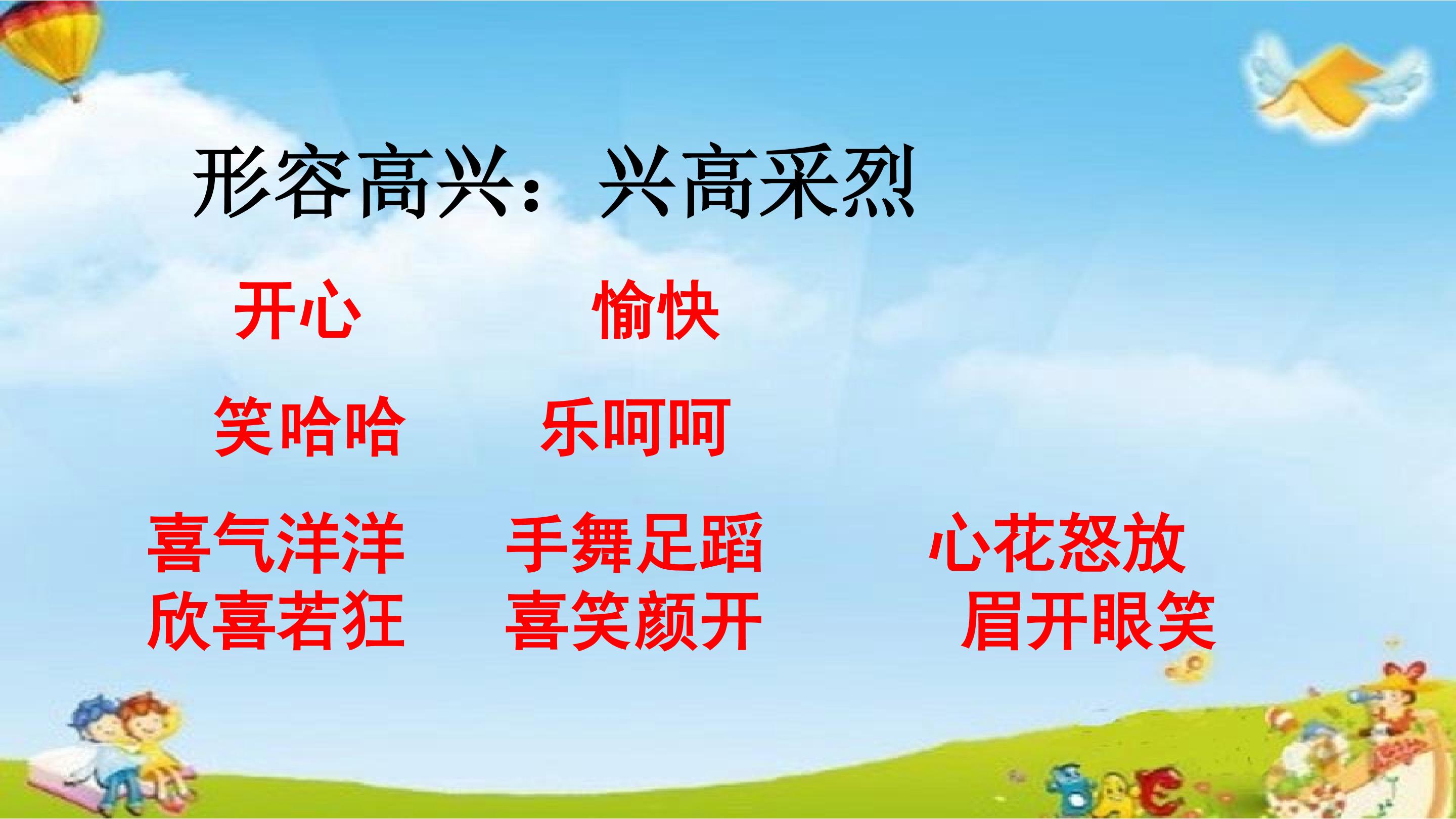 形容高兴：兴高采烈

开心 愉快

笑哈哈 乐呵呵

喜气洋洋 手舞足蹈 心花怒放
欣喜若狂 喜笑颜开 眉开眼笑